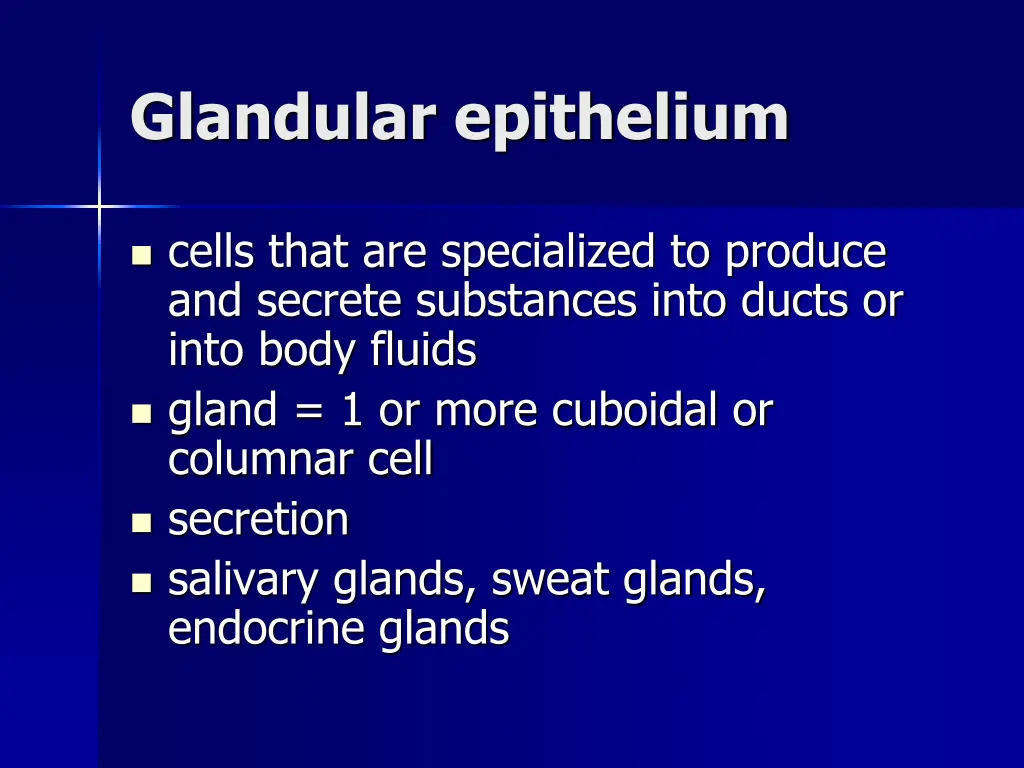 Glandular epithelium

- cells that are specialized to produce and secrete substances into ducts or into body fluids
- gland = 1 or more cuboidal or columnar cell
- secretion
- salivary glands, sweat glands, endocrine glands